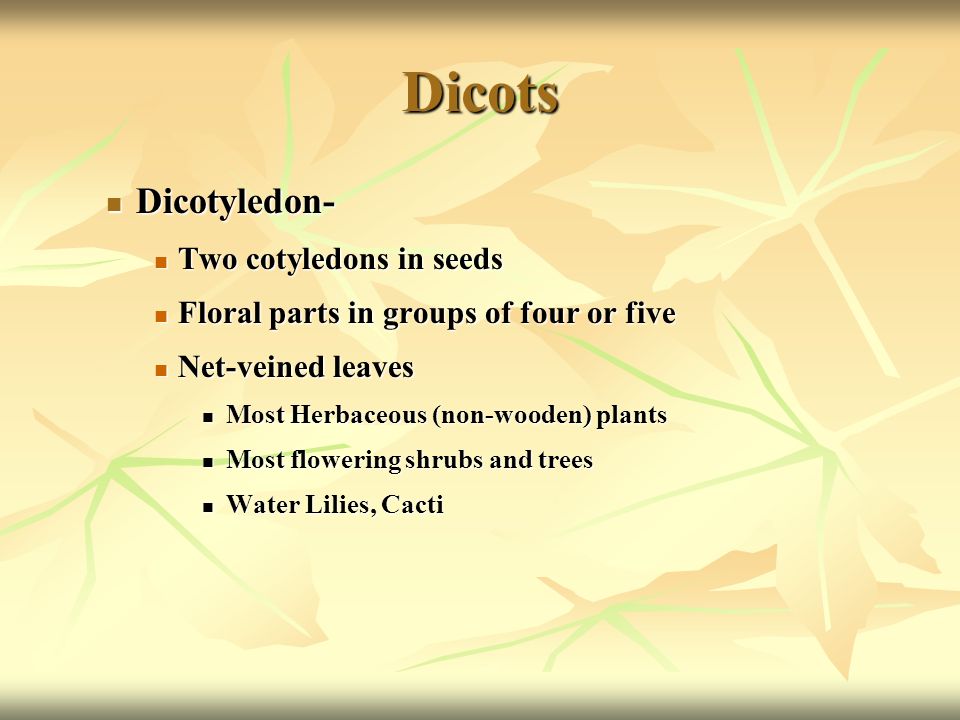 Dicots

Dicotyledon-

Two cotyledons in seeds

Floral parts in groups of four or five

Net-veined leaves

Most Herbaceous (non-wooden) plants

Most flowering shrubs and trees

Water Lilies, Cacti